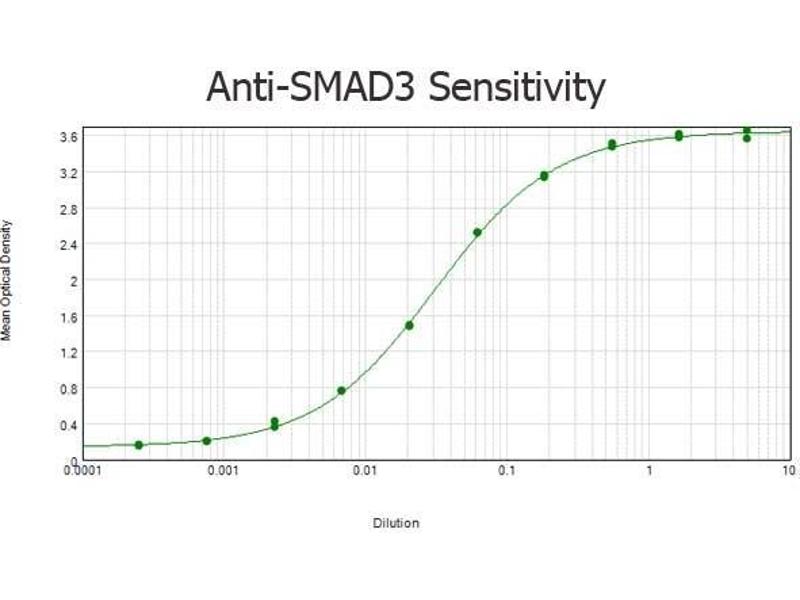 Anti-SMAD3 Sensitivity

Mean Optical Density

3.6
3.2
2.8
2.4
2
1.6
1.2
0.8
0.4
0

0.0001
0.001
0.01
0.1
1
10

Dilution